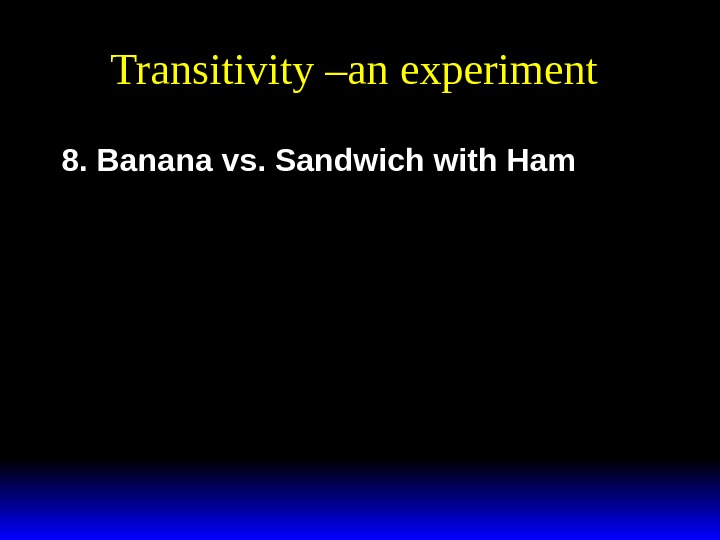 Transitivity –an experiment

8. Banana vs. Sandwich with Ham